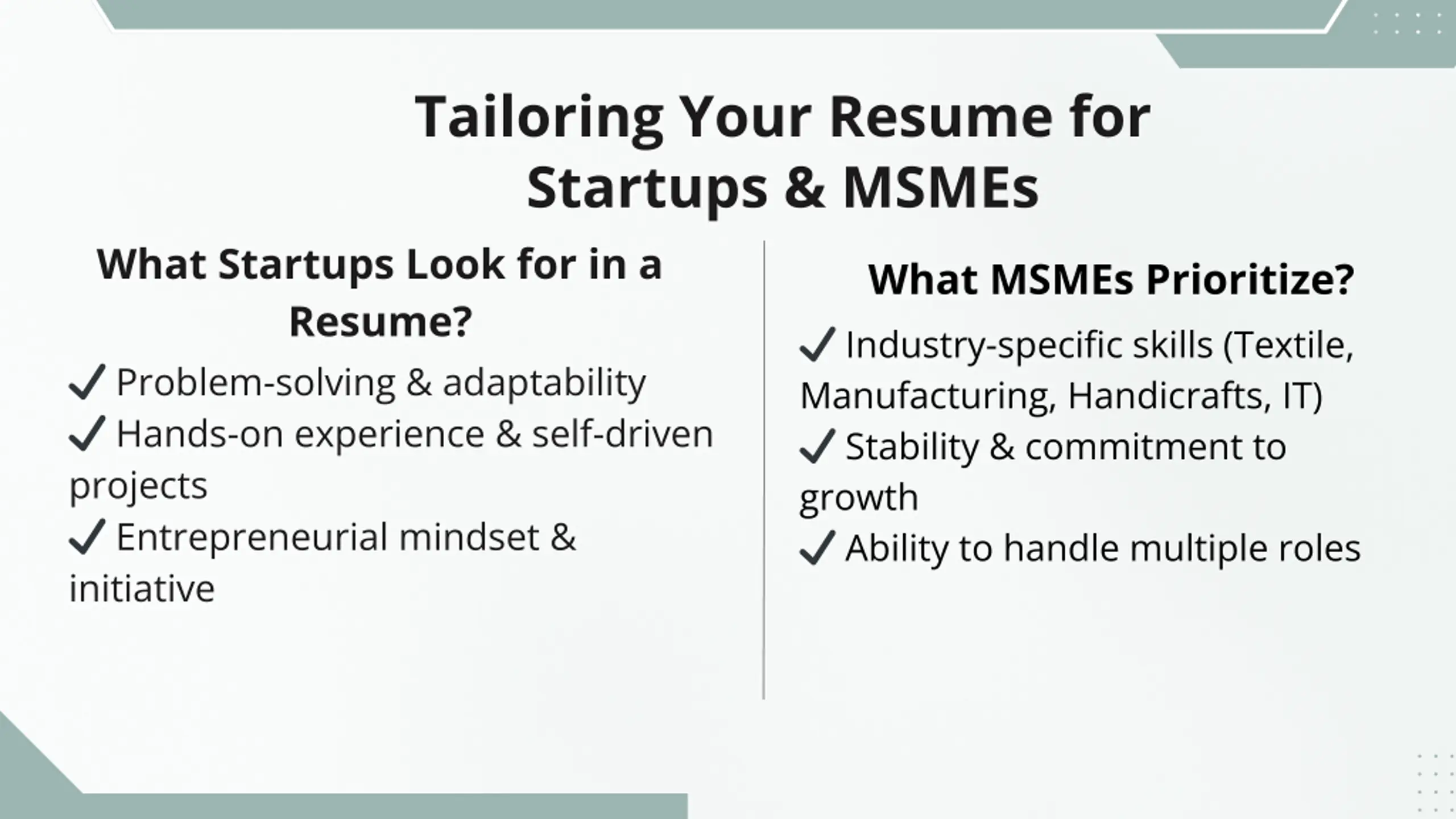 Tailoring Your Resume for Startups & MSMEs

What Startups Look for in a Resume?

✓ Problem-solving & adaptability
✓ Hands-on experience & self-driven projects
✓ Entrepreneurial mindset & initiative

What MSMEs Prioritize?

✓ Industry-specific skills (Textile, Manufacturing, Handicrafts, IT)
✓ Stability & commitment to growth
✓ Ability to handle multiple roles